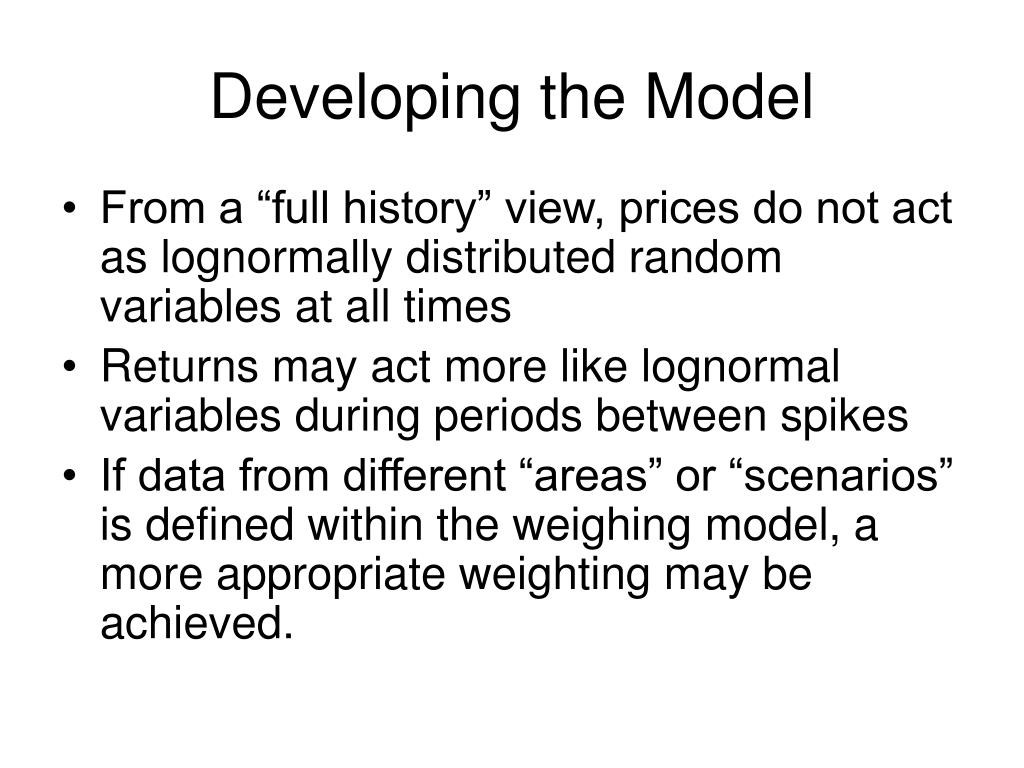 Developing the Model

• From a “full history” view, prices do not act as lognormally distributed random variables at all times
• Returns may act more like lognormal variables during periods between spikes
• If data from different “areas” or “scenarios” is defined within the weighing model, a more appropriate weighting may be achieved.